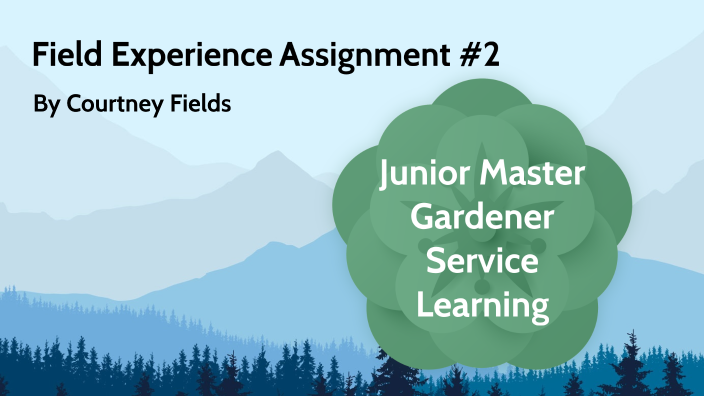 Field Experience Assignment #2

By Courtney Fields

Junior Master Gardener Service Learning